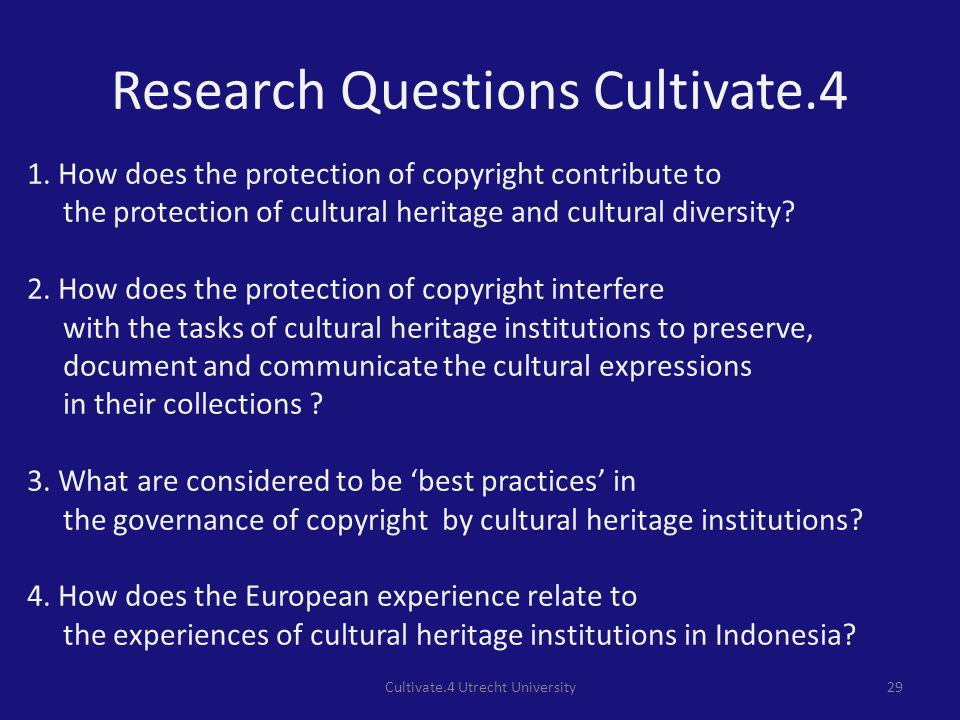 Research Questions Cultivate.4

1. How does the protection of copyright contribute to the protection of cultural heritage and cultural diversity?

2. How does the protection of copyright interfere with the tasks of cultural heritage institutions to preserve, document and communicate the cultural expressions in their collections ?

3. What are considered to be ‘best practices’ in the governance of copyright by cultural heritage institutions?

4. How does the European experience relate to the experiences of cultural heritage institutions in Indonesia?

Cultivate.4 Utrecht University

29